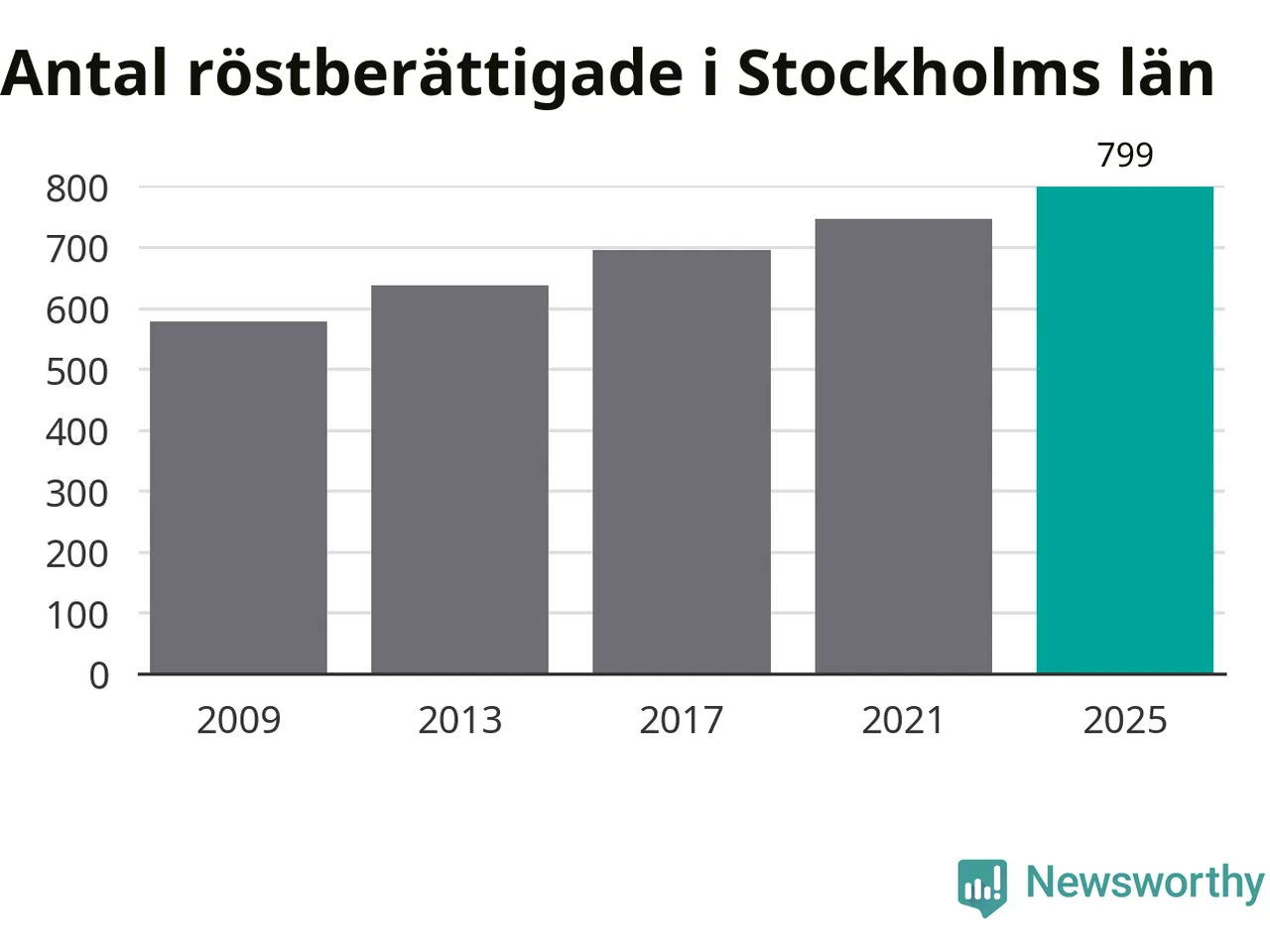 Antal röstberättigade i Stockholms län

799

800
700
600
500
400
300
200
100
0

2009
2013
2017
2021
2025

Newsworthy